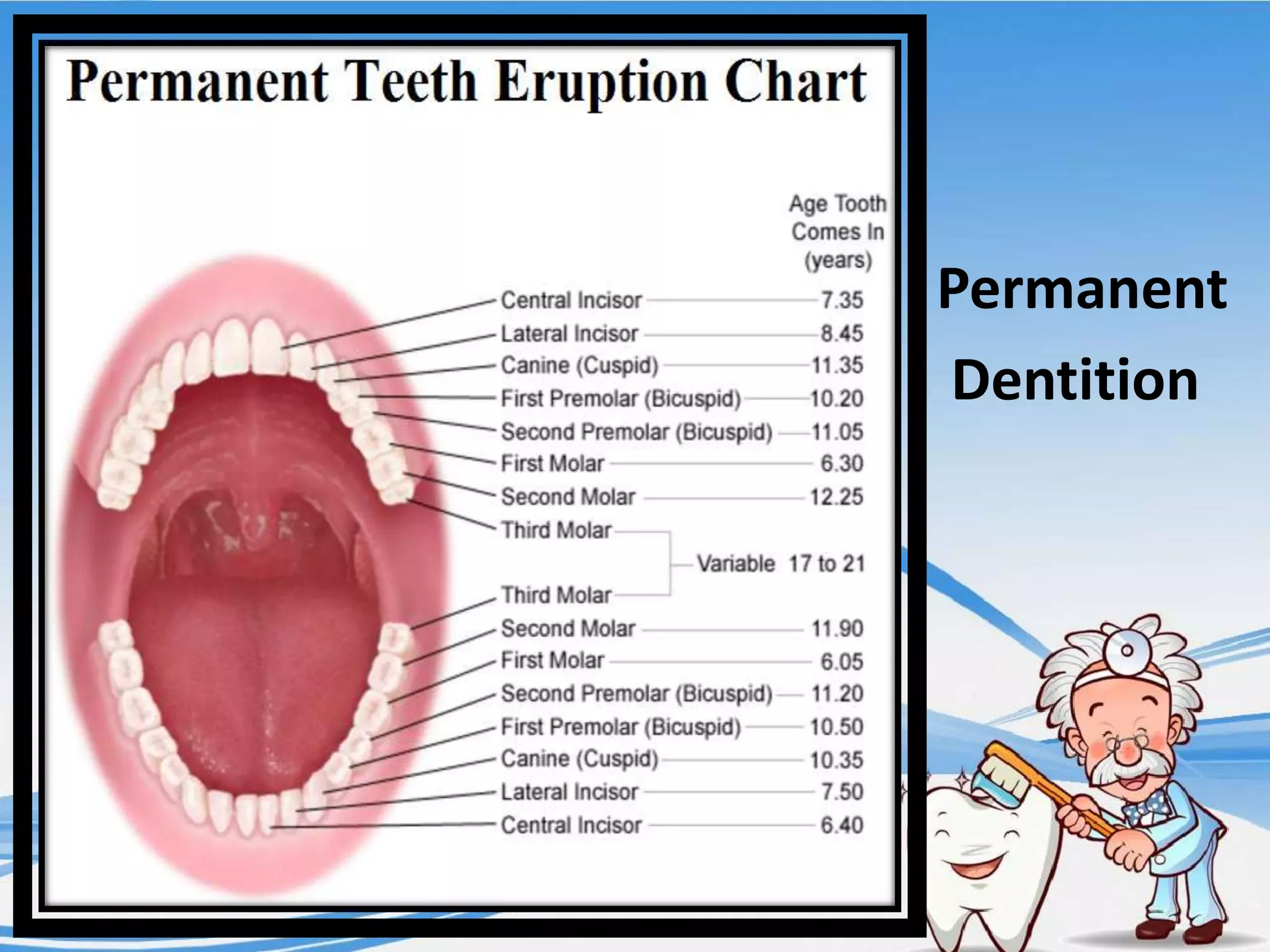 Permanent Teeth Eruption Chart

Age Tooth Comes In (years)

Central Incisor 7.35
Lateral Incisor 8.45
Canine (Cuspid) 11.35
First Premolar (Bicuspid) 10.20
Second Premolar (Bicuspid) 11.05
First Molar 6.30
Second Molar 12.25
Third Molar
Variable 17 to 21
Third Molar
Second Molar 11.90
First Molar 6.05
Second Premolar (Bicuspid) 11.20
First Premolar (Bicuspid) 10.50
Canine (Cuspid) 10.35
Lateral Incisor 7.50
Central Incisor 6.40

Permanent Dentition